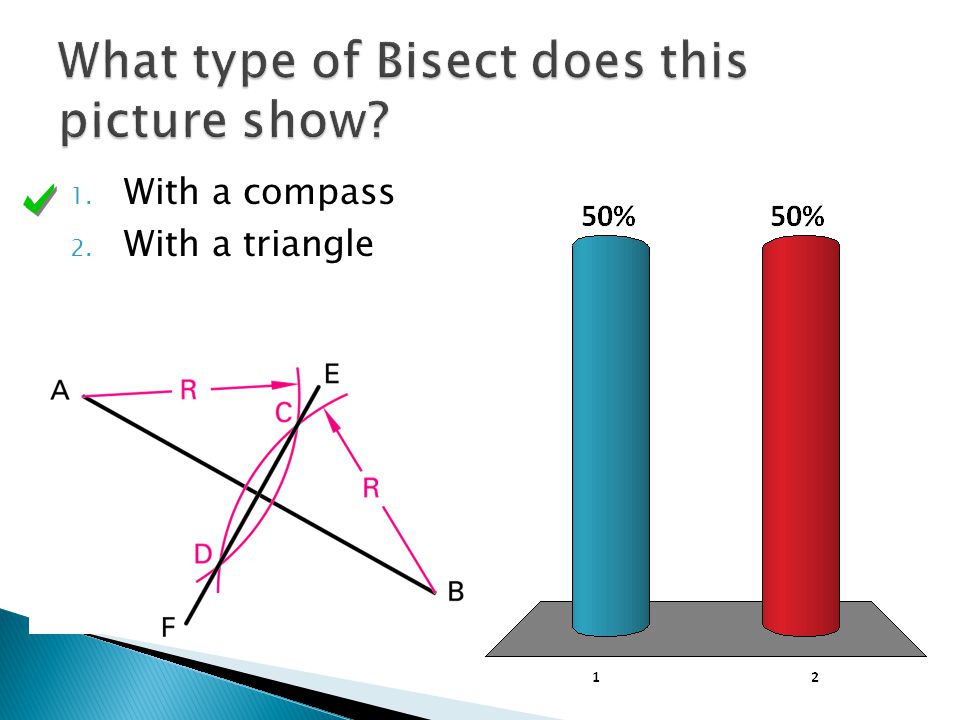 What type of Bisect does this picture show?

1. With a compass
2. With a triangle

A
R
E
C
R
D
B
F

50%
50%
1
2